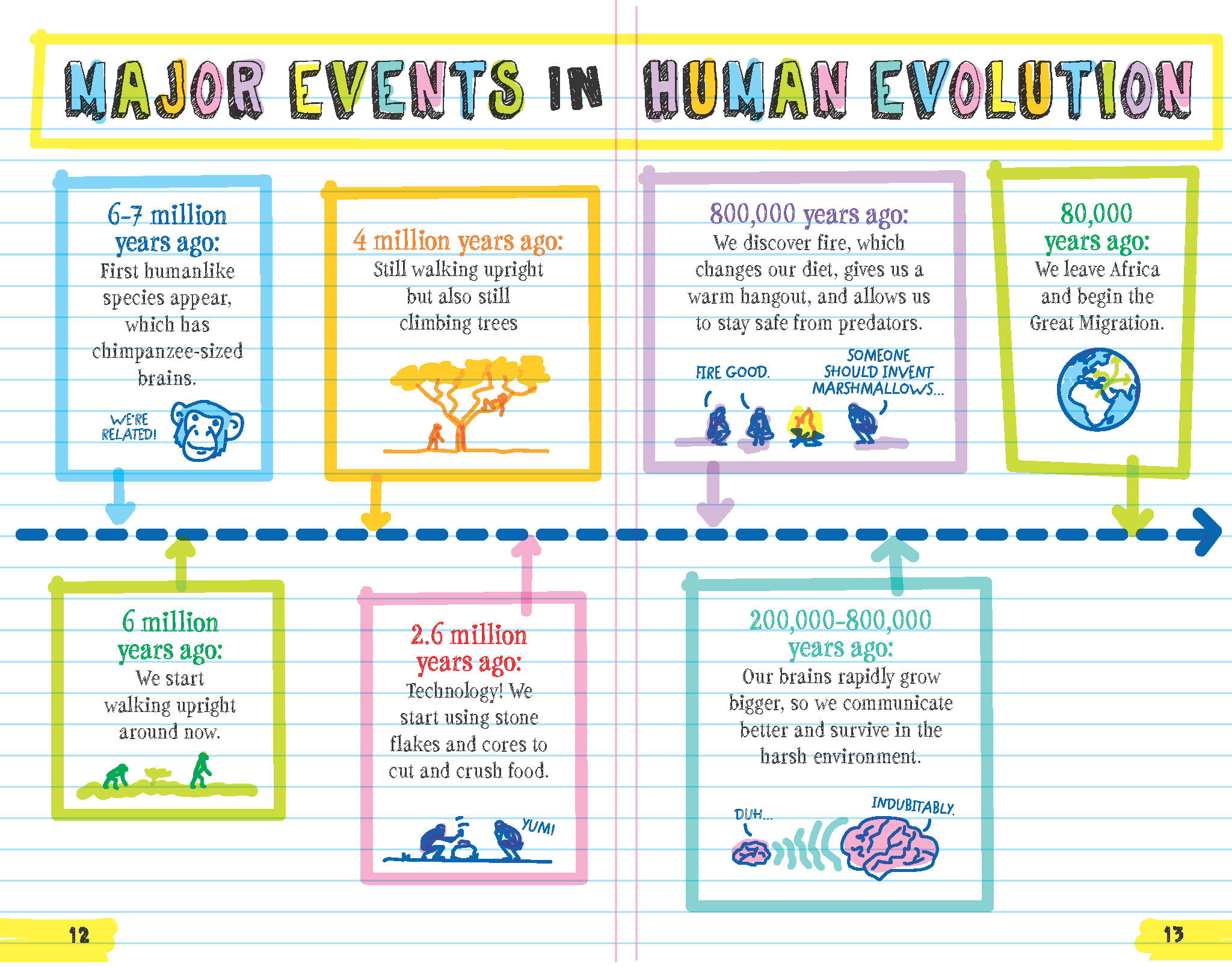 MAJOR EVENTS IN HUMAN EVOLUTION

6–7 million years ago:
First humanlike species appear, which has chimpanzee-sized brains.

WE'RE RELATED!

4 million years ago:
Still walking upright but also still climbing trees

800,000 years ago:
We discover fire, which changes our diet, gives us a warm hangout, and allows us to stay safe from predators.

FIRE GOOD.

SOMEONE SHOULD INVENT MARSHMALLOWS...

80,000 years ago:
We leave Africa and begin the Great Migration.

6 million years ago:
We start walking upright around now.

2.6 million years ago:
Technology! We start using stone flakes and cores to cut and crush food.

YUM!

200,000–800,000 years ago:
Our brains rapidly grow bigger, so we communicate better and survive in the harsh environment.

DUH...

INDUBITABLY.

12

13